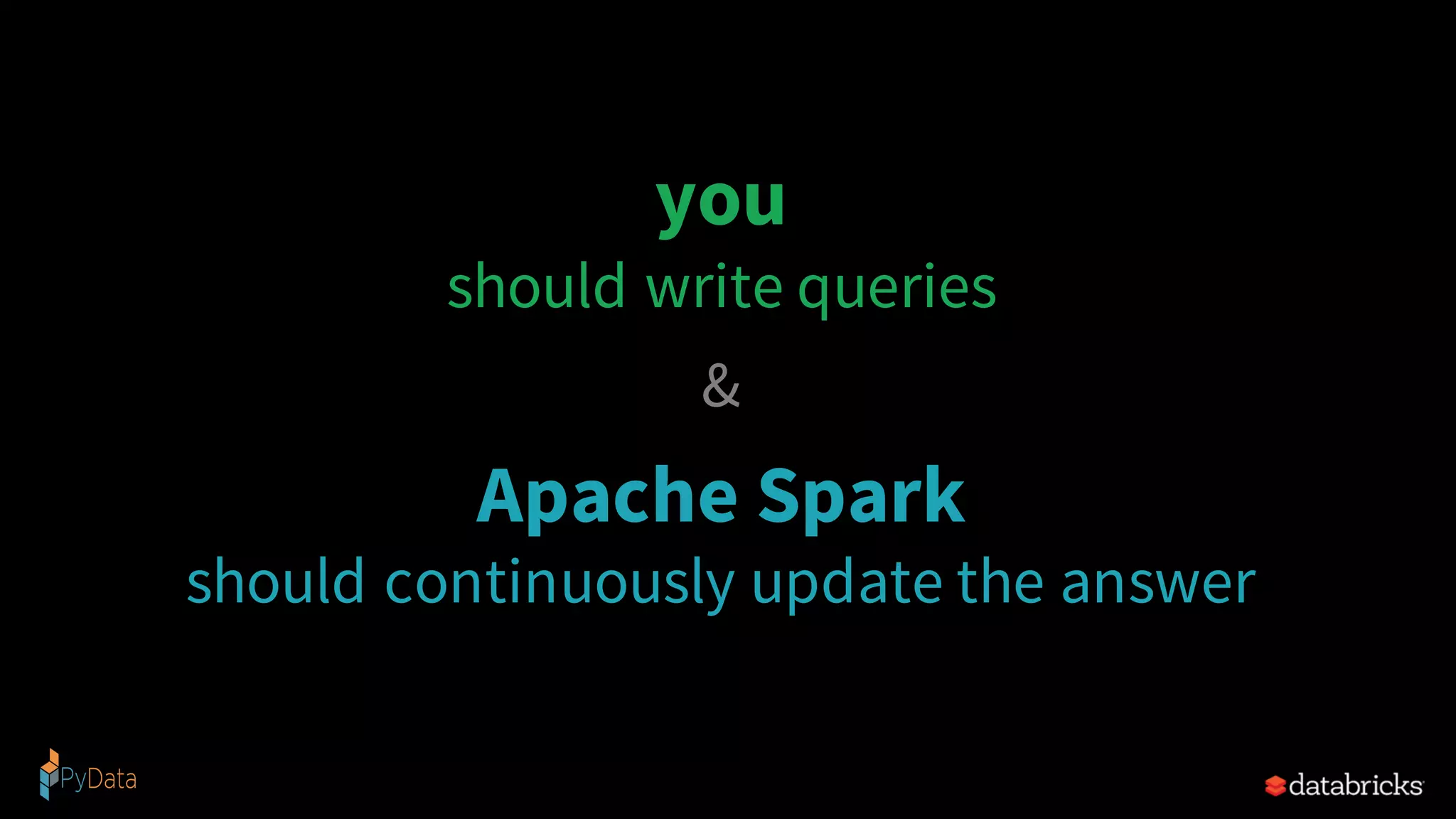 you
should write queries

&

Apache Spark
should continuously update the answer

PyData

databricks